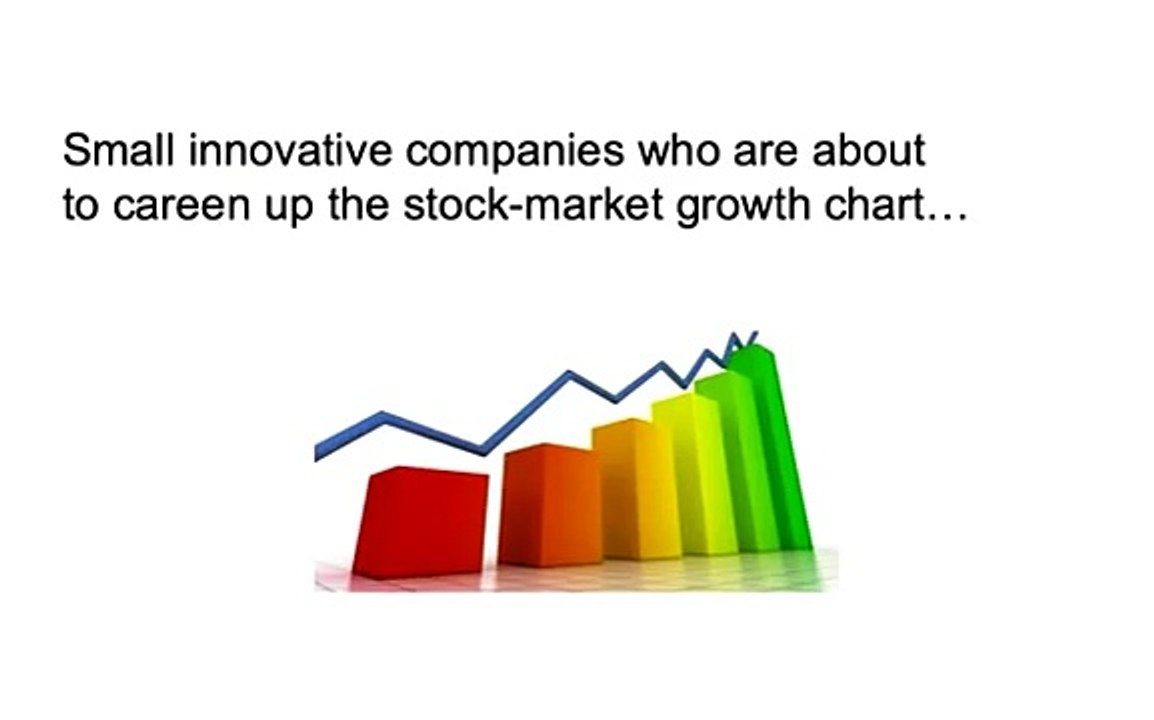 Small innovative companies who are about to careen up the stock-market growth chart…